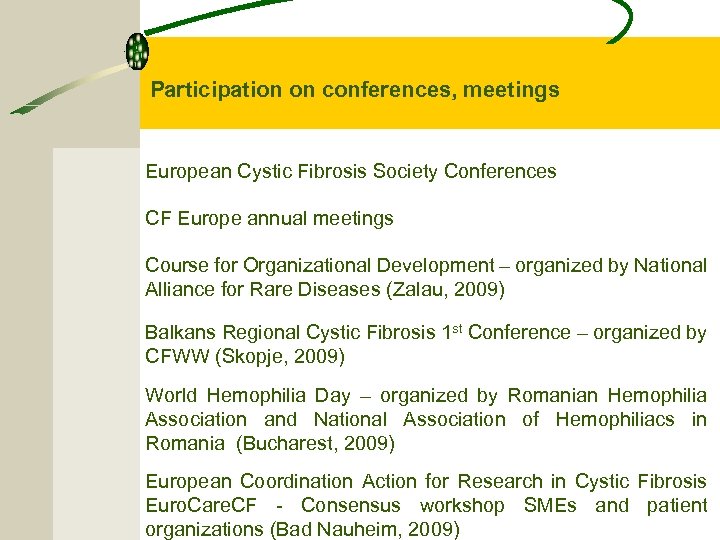 Participation on conferences, meetings

European Cystic Fibrosis Society Conferences

CF Europe annual meetings

Course for Organizational Development – organized by National Alliance for Rare Diseases (Zalau, 2009)

Balkans Regional Cystic Fibrosis 1$^{st}$ Conference – organized by CFWW (Skopje, 2009)

World Hemophilia Day – organized by Romanian Hemophilia Association and National Association of Hemophiliacs in Romania (Bucharest, 2009)

European Coordination Action for Research in Cystic Fibrosis EuroCareCF - Consensus workshop SMEs and patient organizations (Bad Nauheim, 2009)